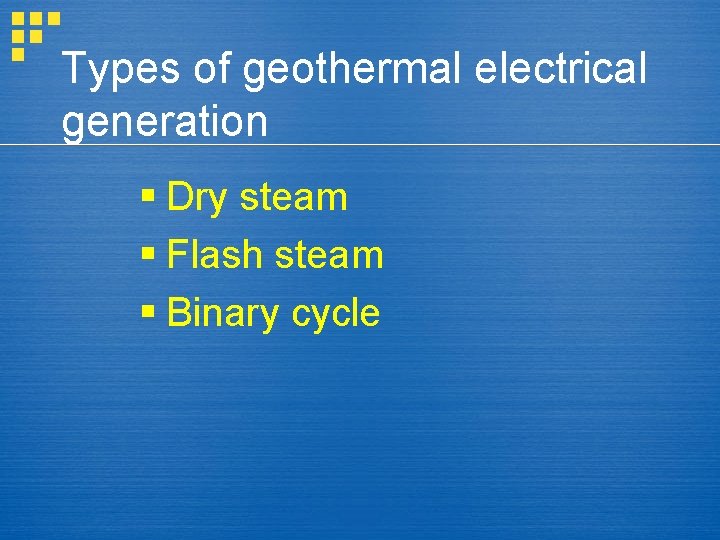 Types of geothermal electrical generation

▪ Dry steam
▪ Flash steam
▪ Binary cycle